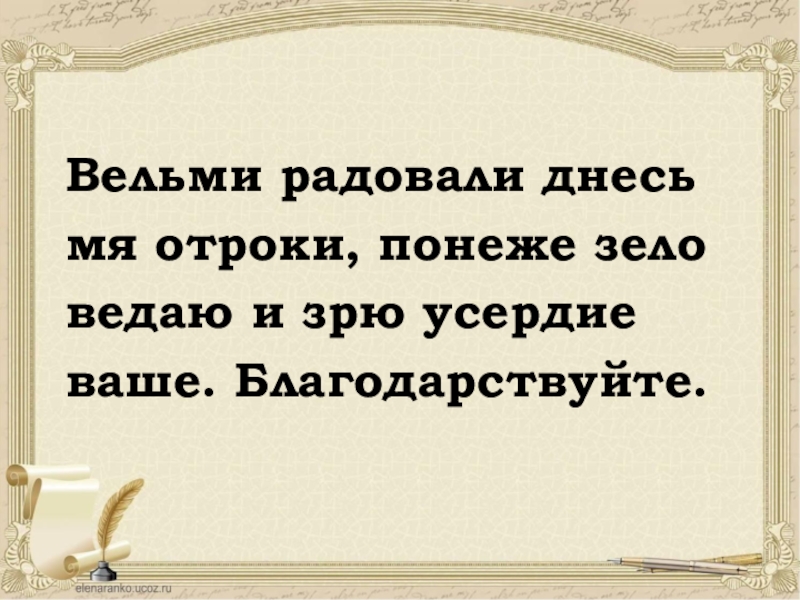 Вельми радовали днесь мя отроки, понеже зело ведаю и зрю усердие ваше. Благодарствуйте.

elenaranko.ucoz.ru